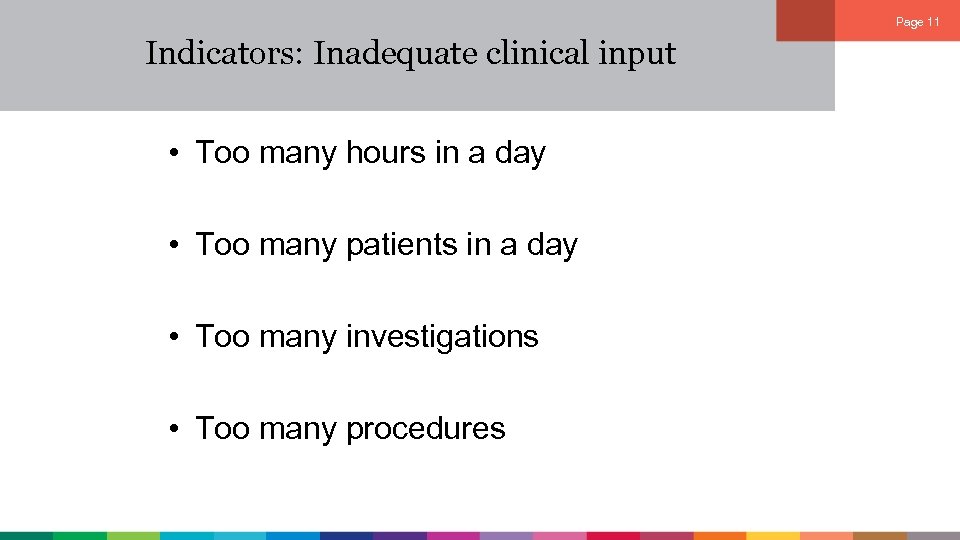 Page 11

Indicators: Inadequate clinical input

• Too many hours in a day

• Too many patients in a day

• Too many investigations

• Too many procedures